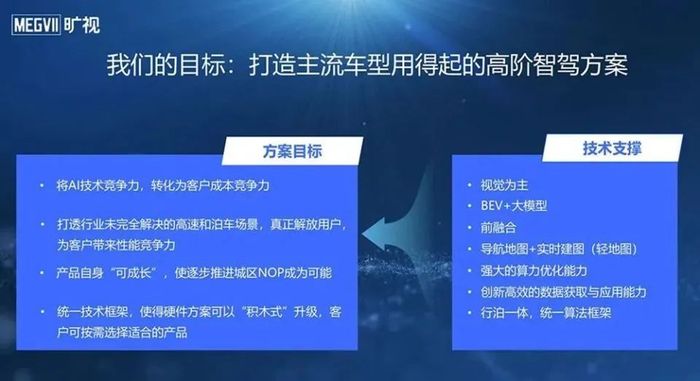 MEGVII 旷视

我们的目标：打造主流车型用得起的高阶智驾方案

方案目标

• 将AI技术竞争力，转化为客户成本竞争力

• 打透行业未完全解决的高速和泊车场景，真正解放用户，为客户带来性能竞争力

• 产品自身“可成长”，使逐步推进城区NOP成为可能

• 统一技术框架，使得硬件方案可以“积木式”升级，客户可按需选择适合的产品

技术支撑

• 视觉为主
• BEV+大模型
• 前融合
• 导航地图+实时建图（轻地图）
• 强大的算力优化能力
• 创新高效的数据获取与应用能力
• 行泊一体，统一算法框架